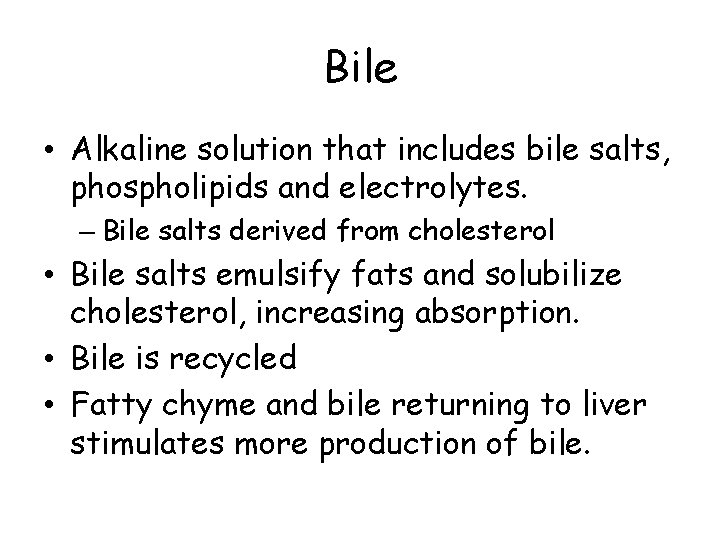 Bile

• Alkaline solution that includes bile salts, phospholipids and electrolytes.
  – Bile salts derived from cholesterol
• Bile salts emulsify fats and solubilize cholesterol, increasing absorption.
• Bile is recycled
• Fatty chyme and bile returning to liver stimulates more production of bile.